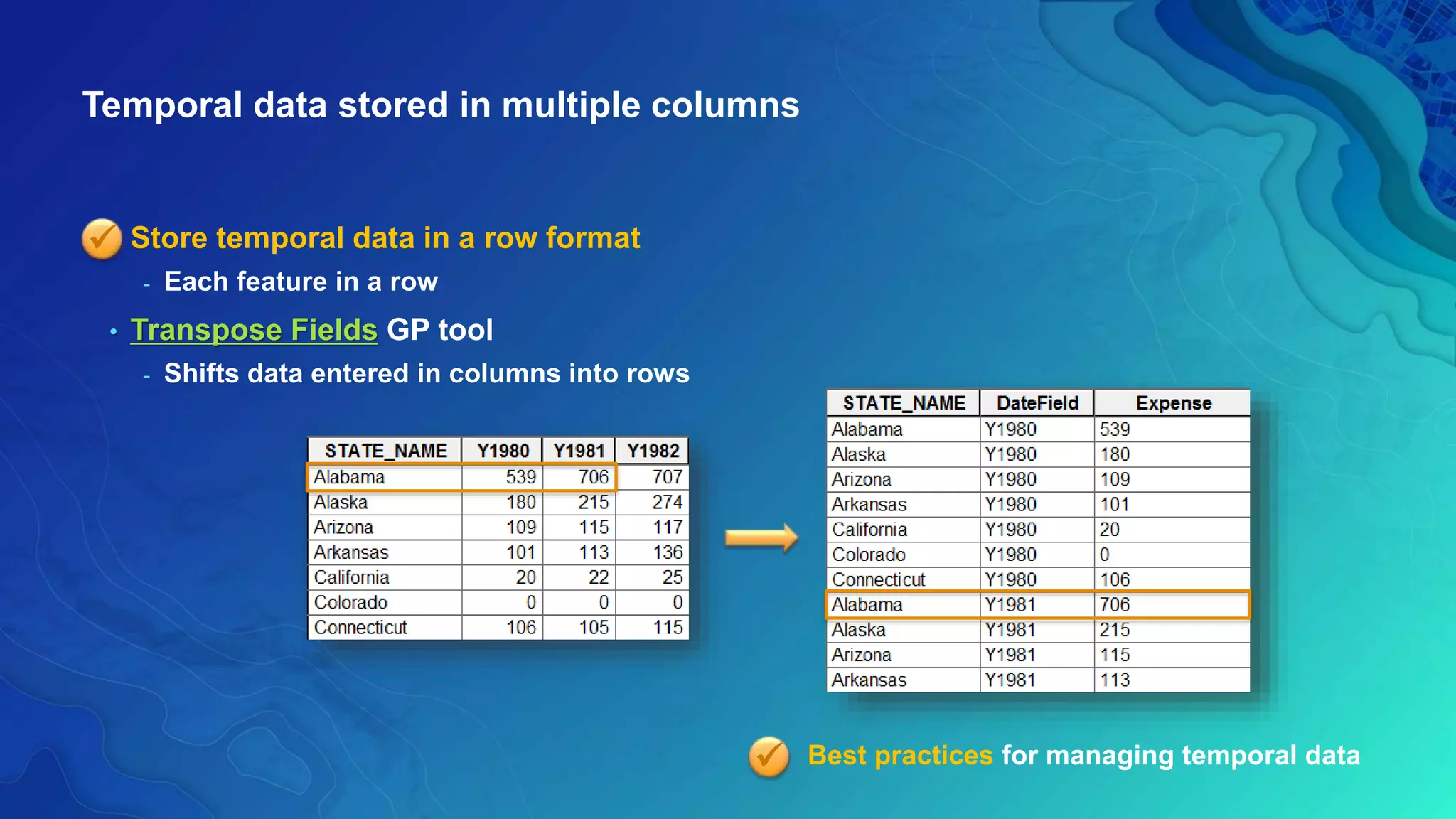 Temporal data stored in multiple columns

Store temporal data in a row format

- Each feature in a row

• Transpose Fields GP tool

- Shifts data entered in columns into rows

| STATE_NAME | Y1980 | Y1981 | Y1982 |
|---|---|---|---|
| Alabama | 539 | 706 | 707 |
| Alaska | 180 | 215 | 274 |
| Arizona | 109 | 115 | 117 |
| Arkansas | 101 | 113 | 136 |
| California | 20 | 22 | 25 |
| Colorado | 0 | 0 | 0 |
| Connecticut | 106 | 105 | 115 |

| STATE_NAME | DateField | Expense |
|---|---|---|
| Alabama | Y1980 | 539 |
| Alaska | Y1980 | 180 |
| Arizona | Y1980 | 109 |
| Arkansas | Y1980 | 101 |
| California | Y1980 | 20 |
| Colorado | Y1980 | 0 |
| Connecticut | Y1980 | 106 |
| Alabama | Y1981 | 706 |
| Alaska | Y1981 | 215 |
| Arizona | Y1981 | 115 |
| Arkansas | Y1981 | 113 |

Best practices for managing temporal data